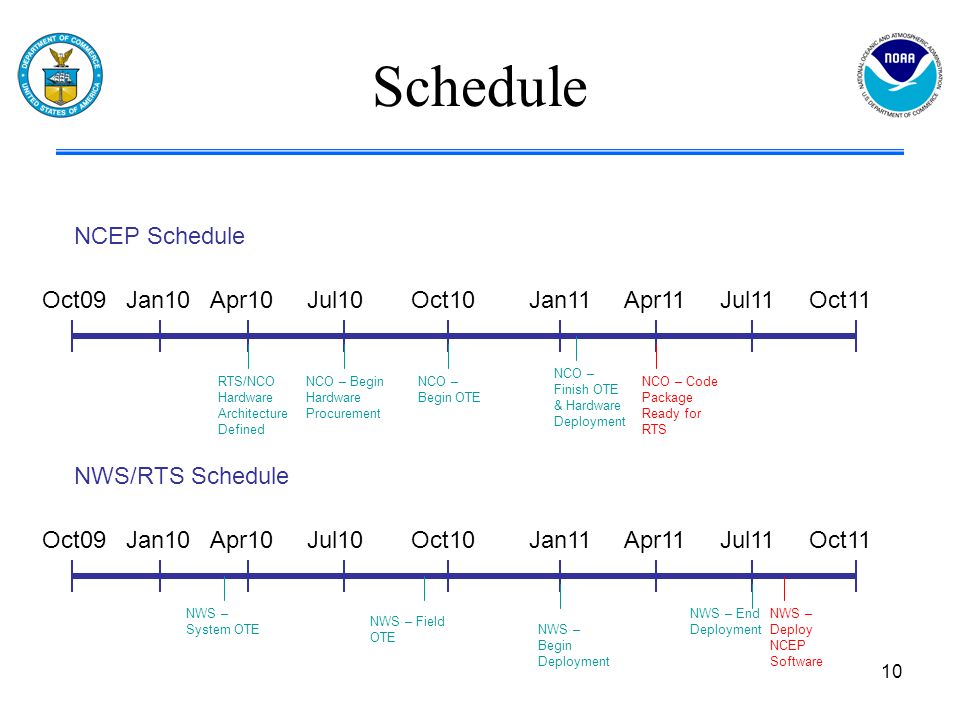 DEPARTMENT OF COMMERCE UNITED STATES OF AMERICA

Schedule

NATIONAL OCEANIC AND ATMOSPHERIC ADMINISTRATION NOAA U.S. DEPARTMENT OF COMMERCE

NCEP Schedule

Oct09 Jan10 Apr10 Jul10 Oct10 Jan11 Apr11 Jul11 Oct11

RTS/NCO Hardware Architecture Defined

NCO – Begin Hardware Procurement

NCO – Begin OTE

NCO – Finish OTE & Hardware Deployment

NCO – Code Package Ready for RTS

NWS/RTS Schedule

Oct09 Jan10 Apr10 Jul10 Oct10 Jan11 Apr11 Jul11 Oct11

NWS – System OTE

NWS – Field OTE

NWS – Begin Deployment

NWS – End Deployment

NWS – Deploy NCEP Software

10